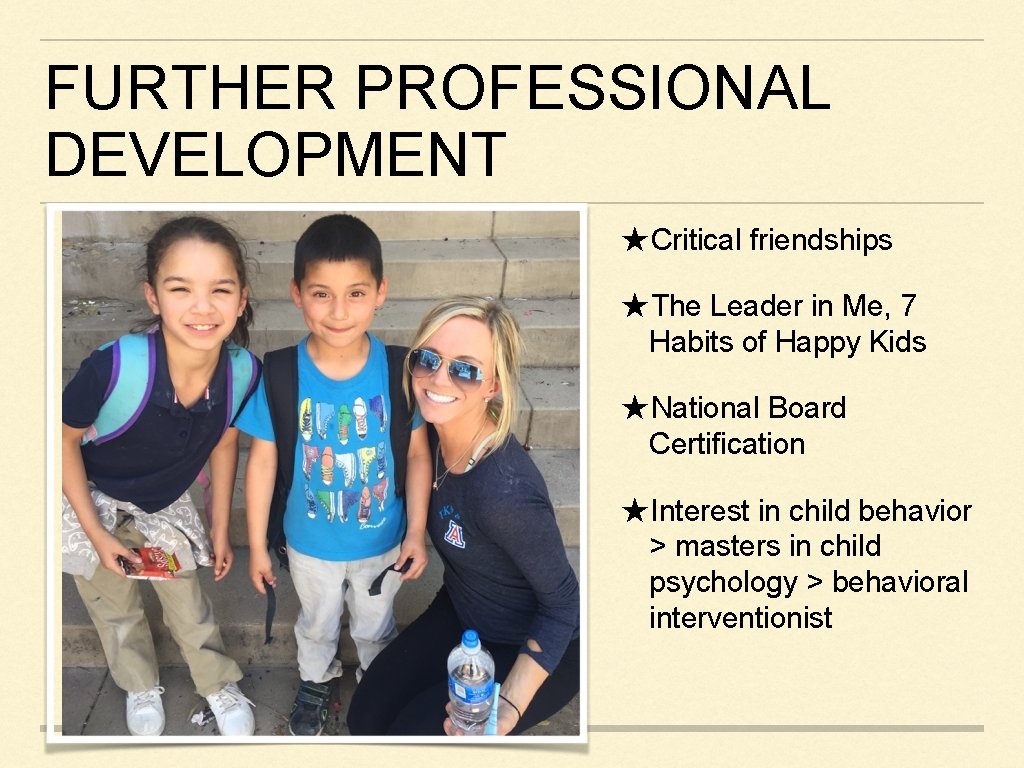 FURTHER PROFESSIONAL DEVELOPMENT

★Critical friendships

★The Leader in Me, 7 Habits of Happy Kids

★National Board Certification

★Interest in child behavior > masters in child psychology > behavioral interventionist